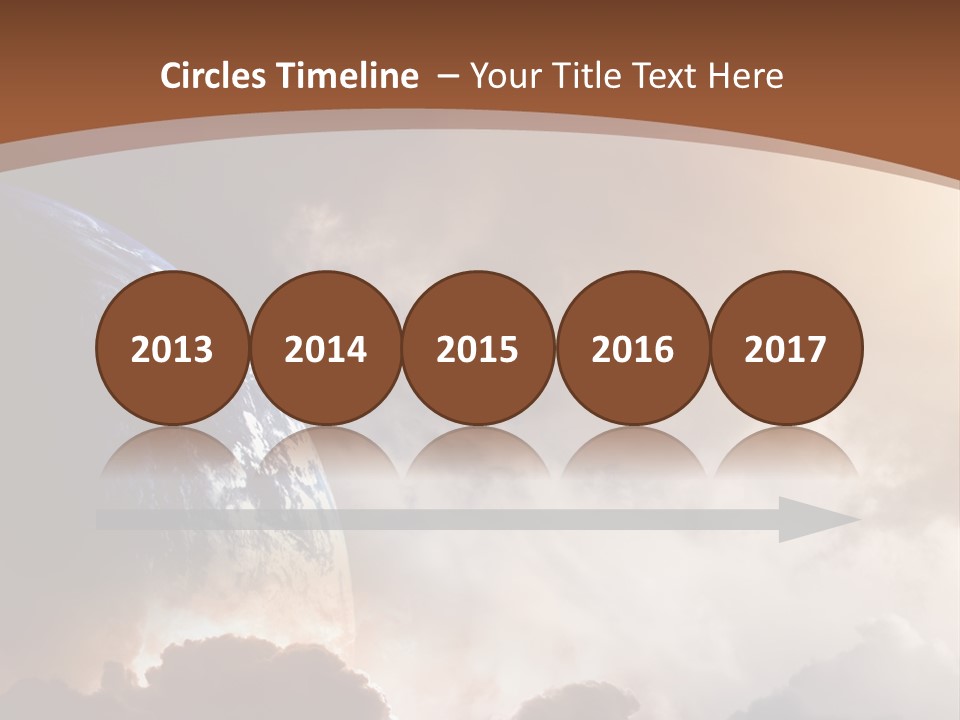 Circles Timeline – Your Title Text Here

2013

2014

2015

2016

2017